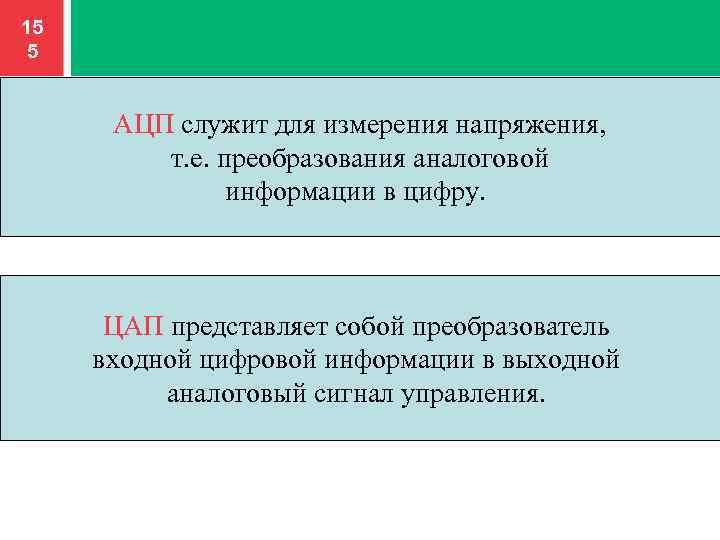 15
5

АЦП служит для измерения напряжения, т.е. преобразования аналоговой информации в цифру.

ЦАП представляет собой преобразователь входной цифровой информации в выходной аналоговый сигнал управления.